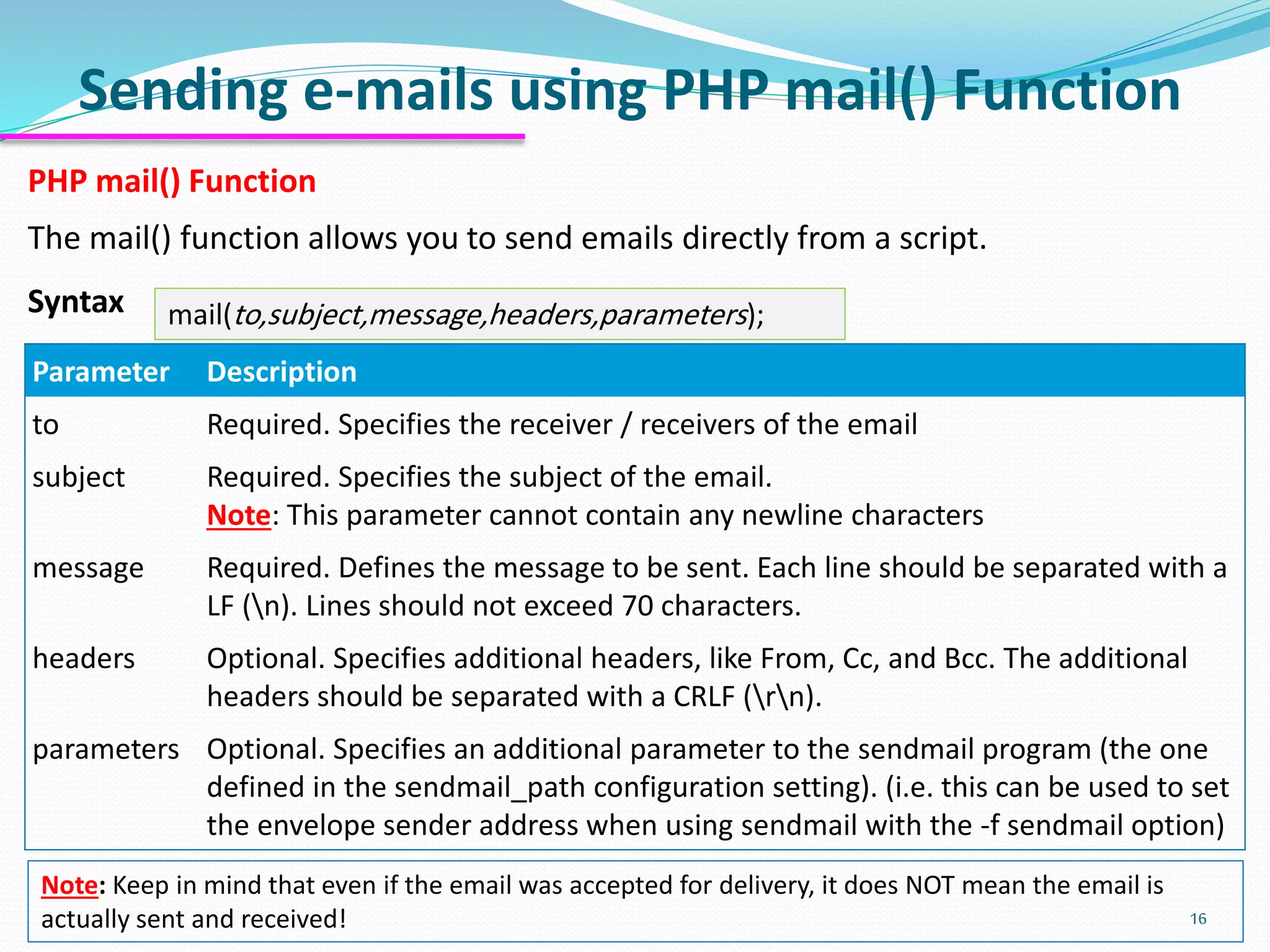 Sending e-mails using PHP mail() Function

PHP mail() Function

The mail() function allows you to send emails directly from a script.

Syntax

mail(to,subject,message,headers,parameters);

| Parameter | Description |
|---|---|
| to | Required. Specifies the receiver / receivers of the email |
| subject | Required. Specifies the subject of the email. Note: This parameter cannot contain any newline characters |
| message | Required. Defines the message to be sent. Each line should be separated with a LF (\n). Lines should not exceed 70 characters. |
| headers | Optional. Specifies additional headers, like From, Cc, and Bcc. The additional headers should be separated with a CRLF (\r\n). |
| parameters | Optional. Specifies an additional parameter to the sendmail program (the one defined in the sendmail_path configuration setting). (i.e. this can be used to set the envelope sender address when using sendmail with the -f sendmail option) |

Note: Keep in mind that even if the email was accepted for delivery, it does NOT mean the email is actually sent and received!

16